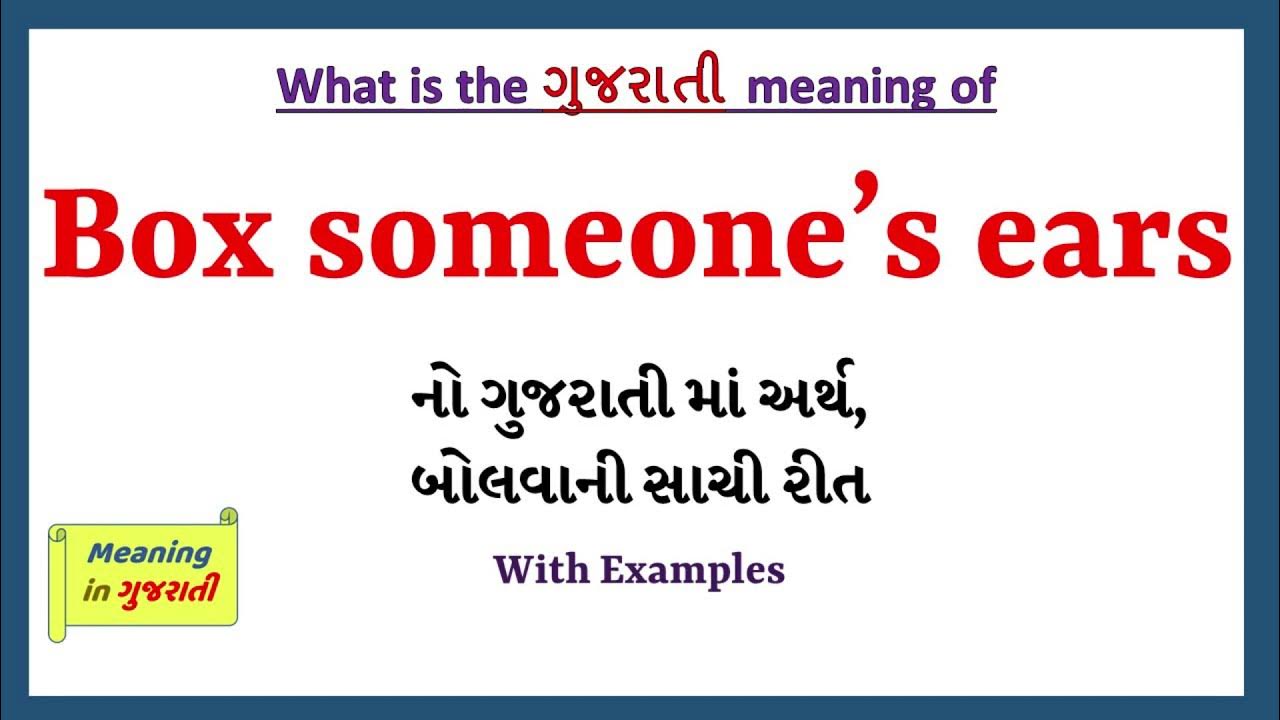 What is the ગુજરાતી meaning of

Box someone's ears

નો ગુજરાતી માં અર્થ,
બોલવાની સાચી રીત

With Examples

Meaning in ગુજરાતી